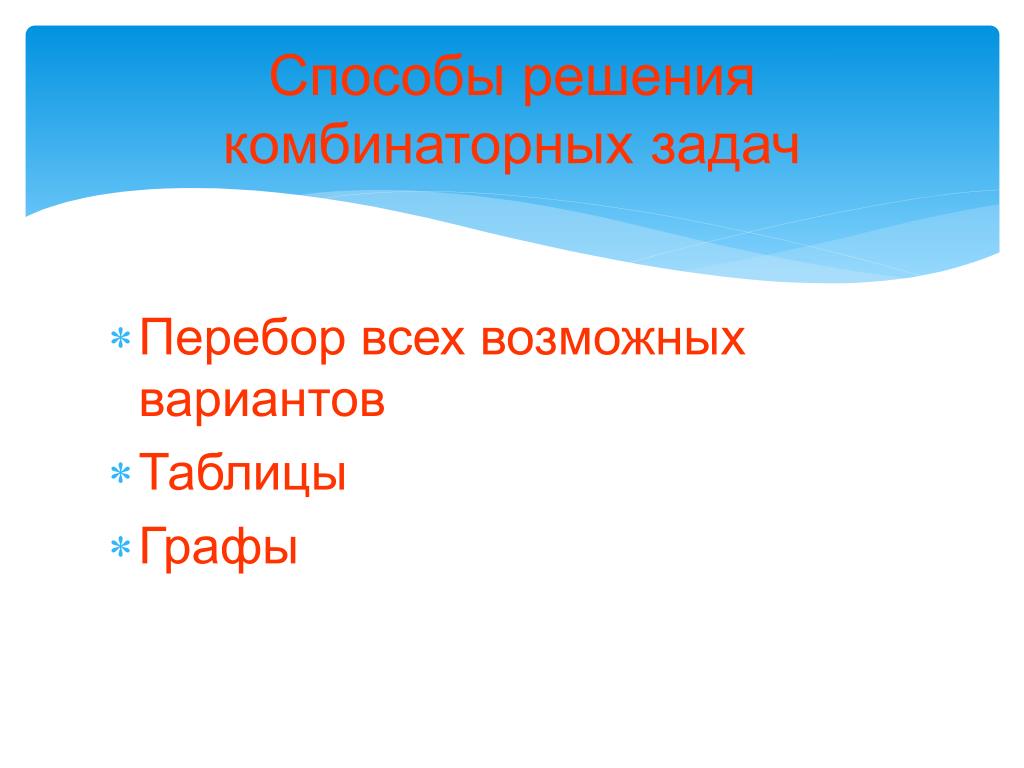 Способы решения комбинаторных задач

* Перебор всех возможных вариантов
* Таблицы
* Графы